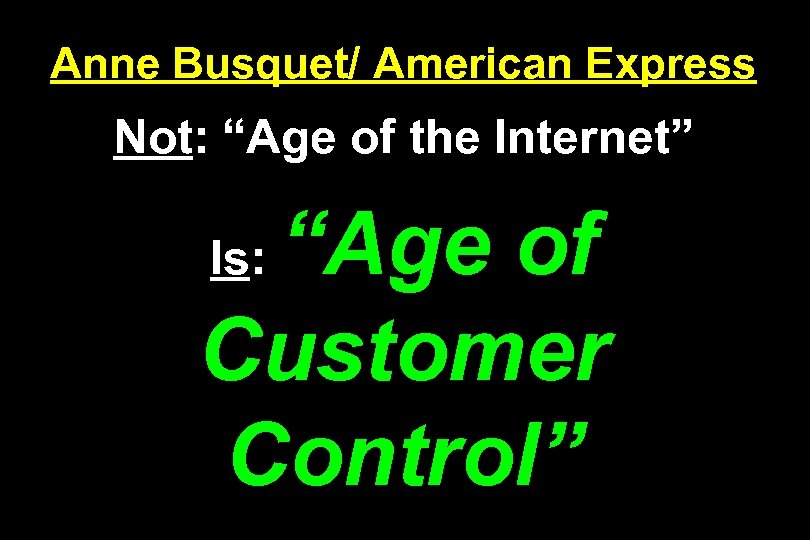 Anne Busquet/ American Express

Not: “Age of the Internet”

Is: “Age of Customer Control”